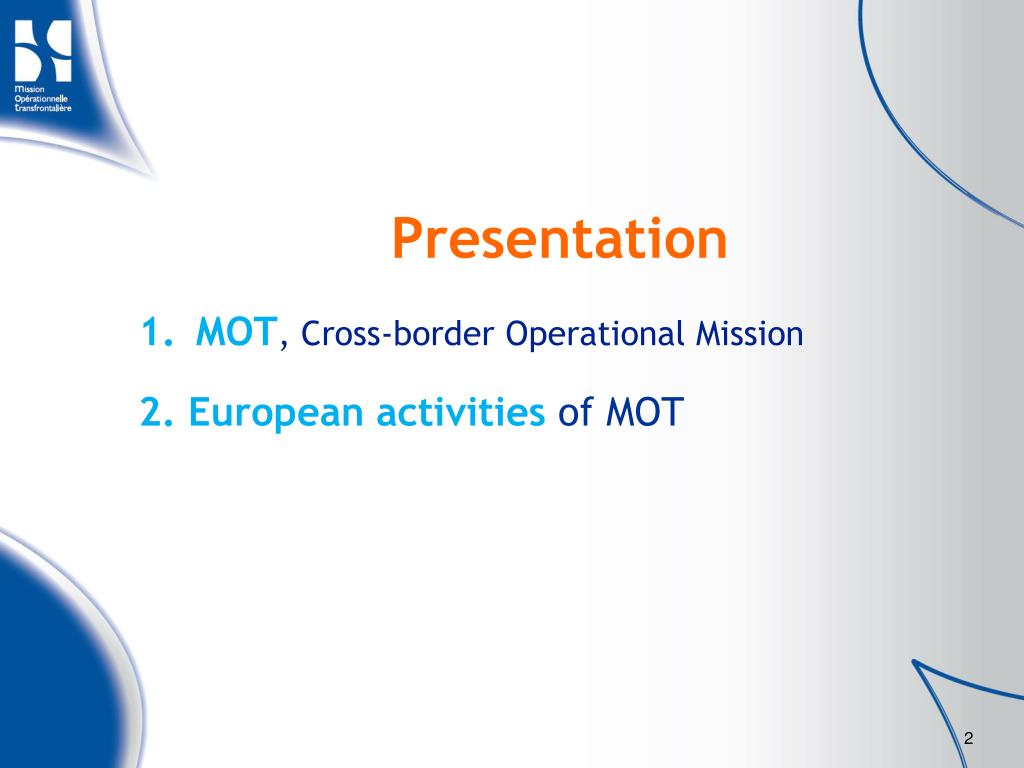 Mission
Opérationnelle
Transfrontalière

Presentation

1. MOT, Cross-border Operational Mission

2. European activities of MOT

2